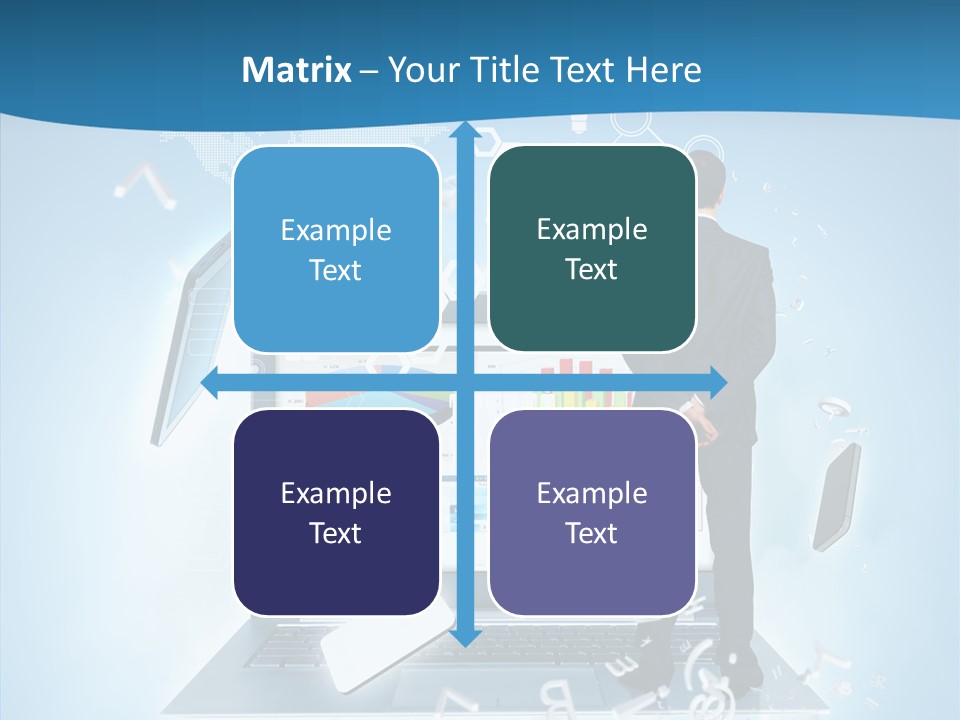 Matrix – Your Title Text Here

Example Text

Example Text

Example Text

Example Text